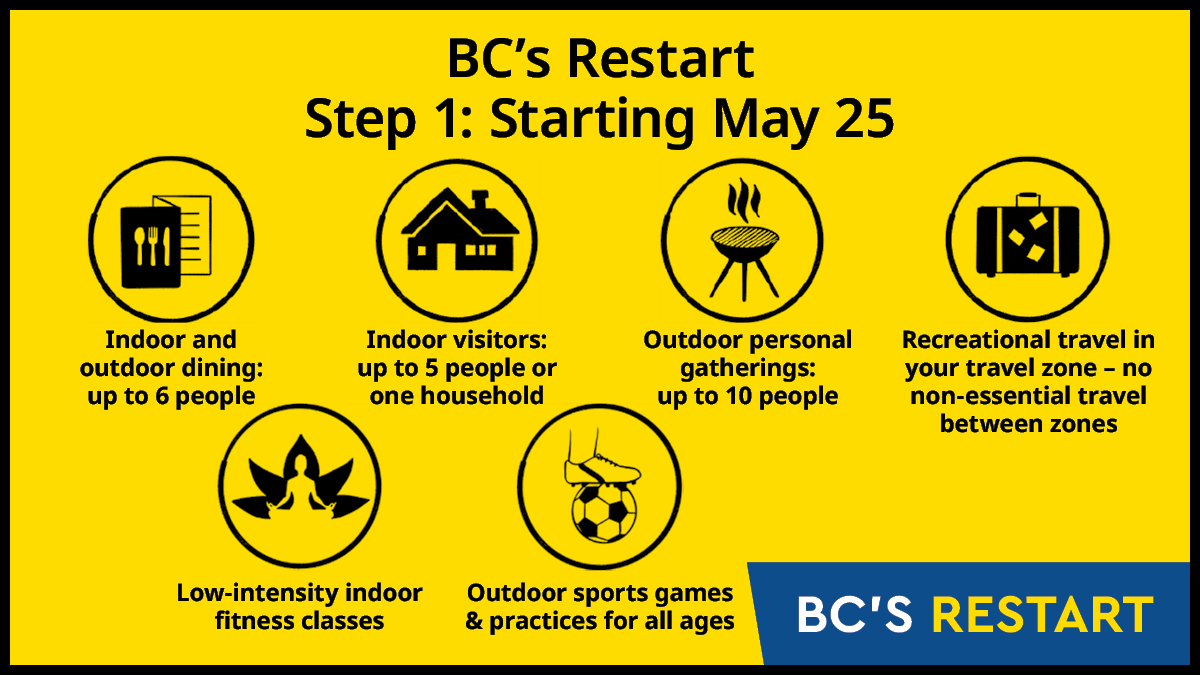 BC's Restart
Step 1: Starting May 25

Indoor and outdoor dining: up to 6 people

Indoor visitors: up to 5 people or one household

Outdoor personal gatherings: up to 10 people

Recreational travel in your travel zone – no non-essential travel between zones

Low-intensity indoor fitness classes

Outdoor sports games & practices for all ages

BC'S RESTART